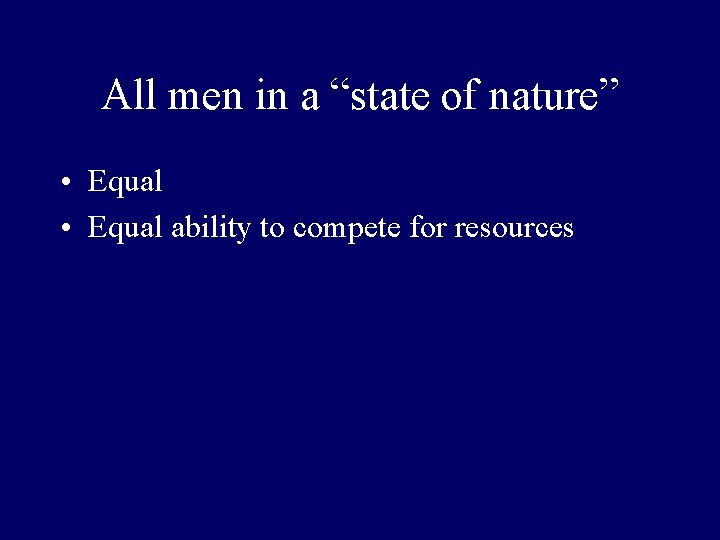 All men in a “state of nature”

• Equal
• Equal ability to compete for resources